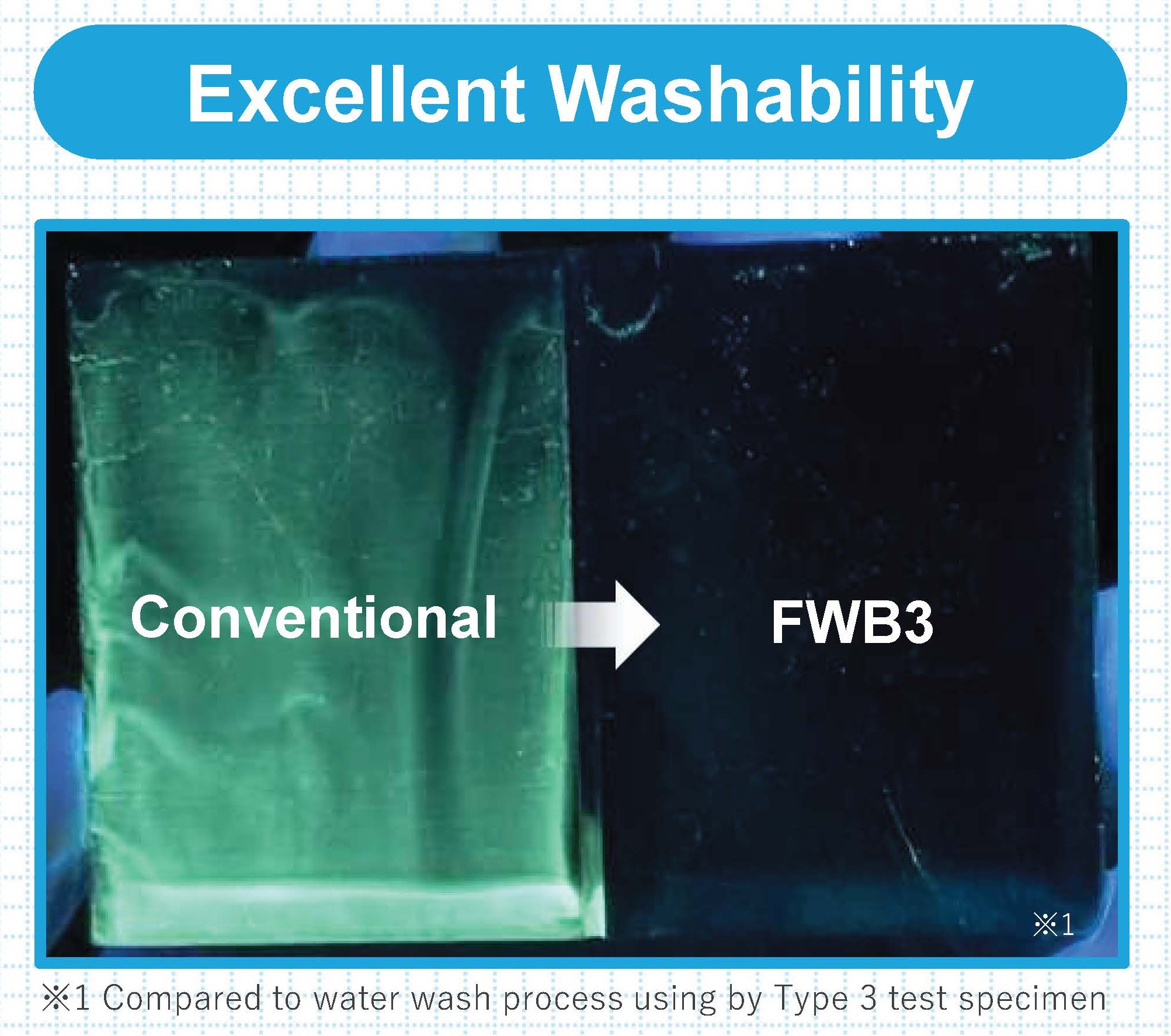 Excellent Washability

Conventional

FWB3

※1

※1 Compared to water wash process using by Type 3 test specimen